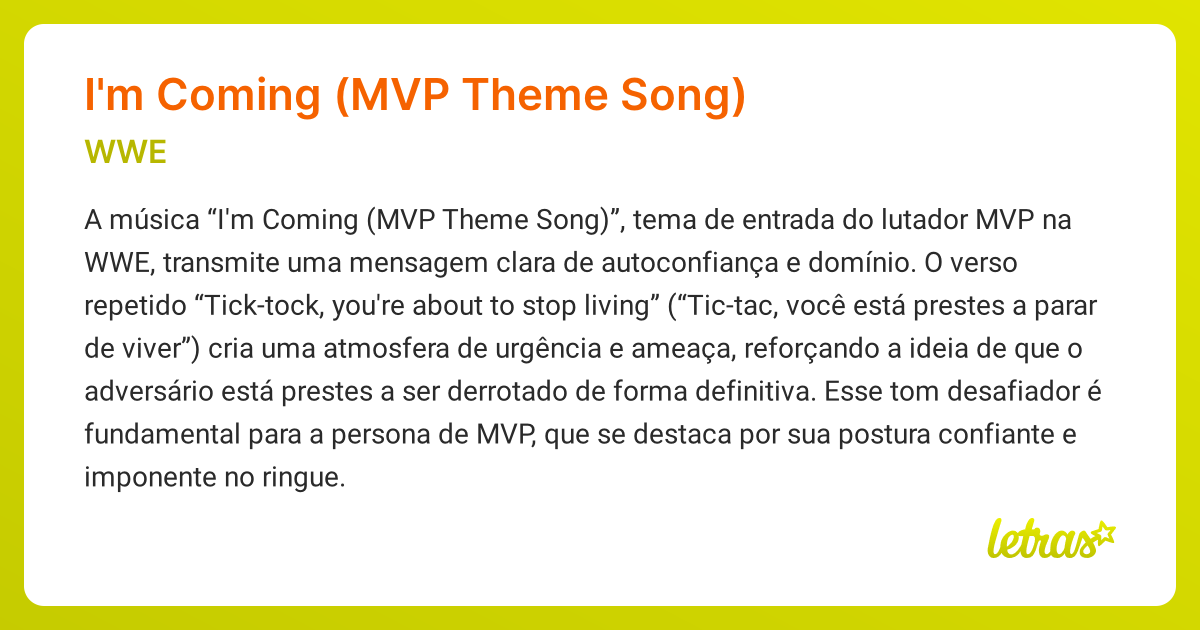 I'm Coming (MVP Theme Song)

WWE

A música “I'm Coming (MVP Theme Song)”, tema de entrada do lutador MVP na WWE, transmite uma mensagem clara de autoconfiança e domínio. O verso repetido “Tick-tock, you're about to stop living” (“Tic-tac, você está prestes a parar de viver”) cria uma atmosfera de urgência e ameaça, reforçando a ideia de que o adversário está prestes a ser derrotado de forma definitiva. Esse tom desafiador é fundamental para a persona de MVP, que se destaca por sua postura confiante e imponente no ringue.

letras